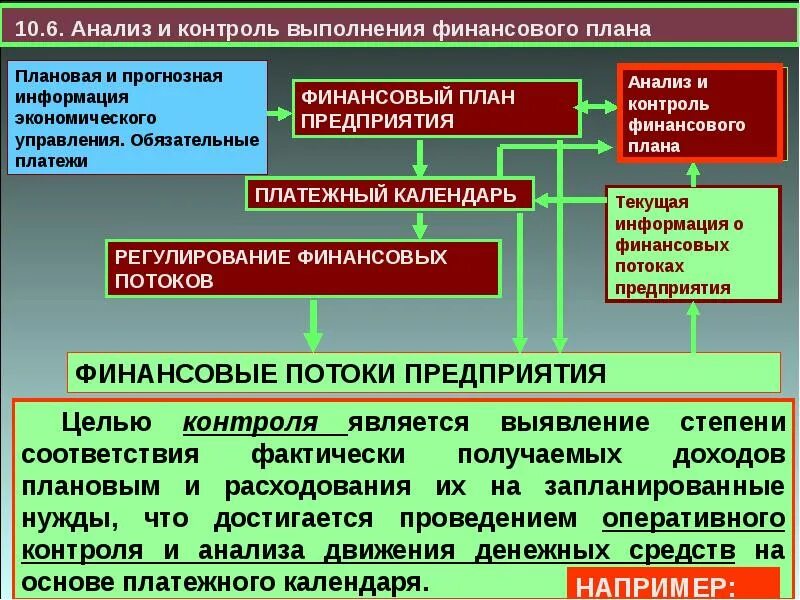 10.6. Анализ и контроль выполнения финансового плана

Плановая и прогнозная информация экономического управления. Обязательные платежи

ФИНАНСОВЫЙ ПЛАН ПРЕДПРИЯТИЯ

Анализ и контроль финансового плана

ПЛАТЕЖНЫЙ КАЛЕНДАРЬ

Текущая информация о финансовых потоках предприятия

РЕГУЛИРОВАНИЕ ФИНАНСОВЫХ ПОТОКОВ

ФИНАНСОВЫЕ ПОТОКИ ПРЕДПРИЯТИЯ

Целью контроля является выявление степени соответствия фактически получаемых доходов плановым и расходования их на запланированные нужды, что достигается проведением оперативного контроля и анализа движения денежных средств на основе платежного календаря.

НАПРИМЕР: